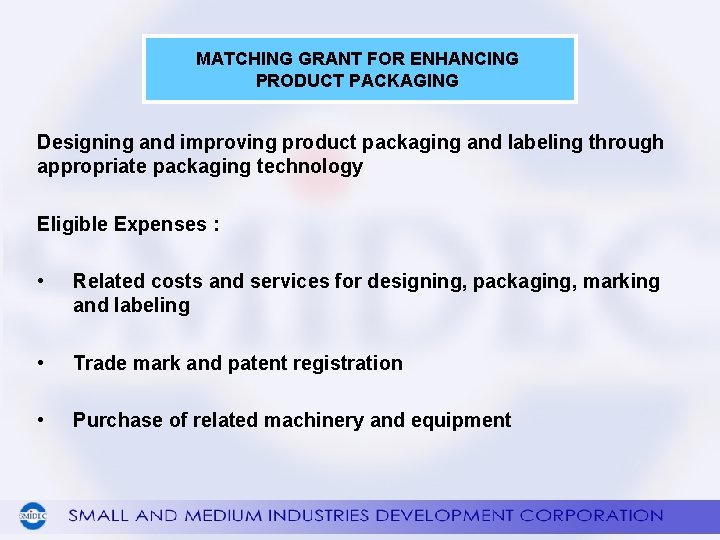 MATCHING GRANT FOR ENHANCING PRODUCT PACKAGING

Designing and improving product packaging and labeling through appropriate packaging technology

Eligible Expenses :

• Related costs and services for designing, packaging, marking and labeling

• Trade mark and patent registration

• Purchase of related machinery and equipment

SMIDEC

SMALL AND MEDIUM INDUSTRIES DEVELOPMENT CORPORATION